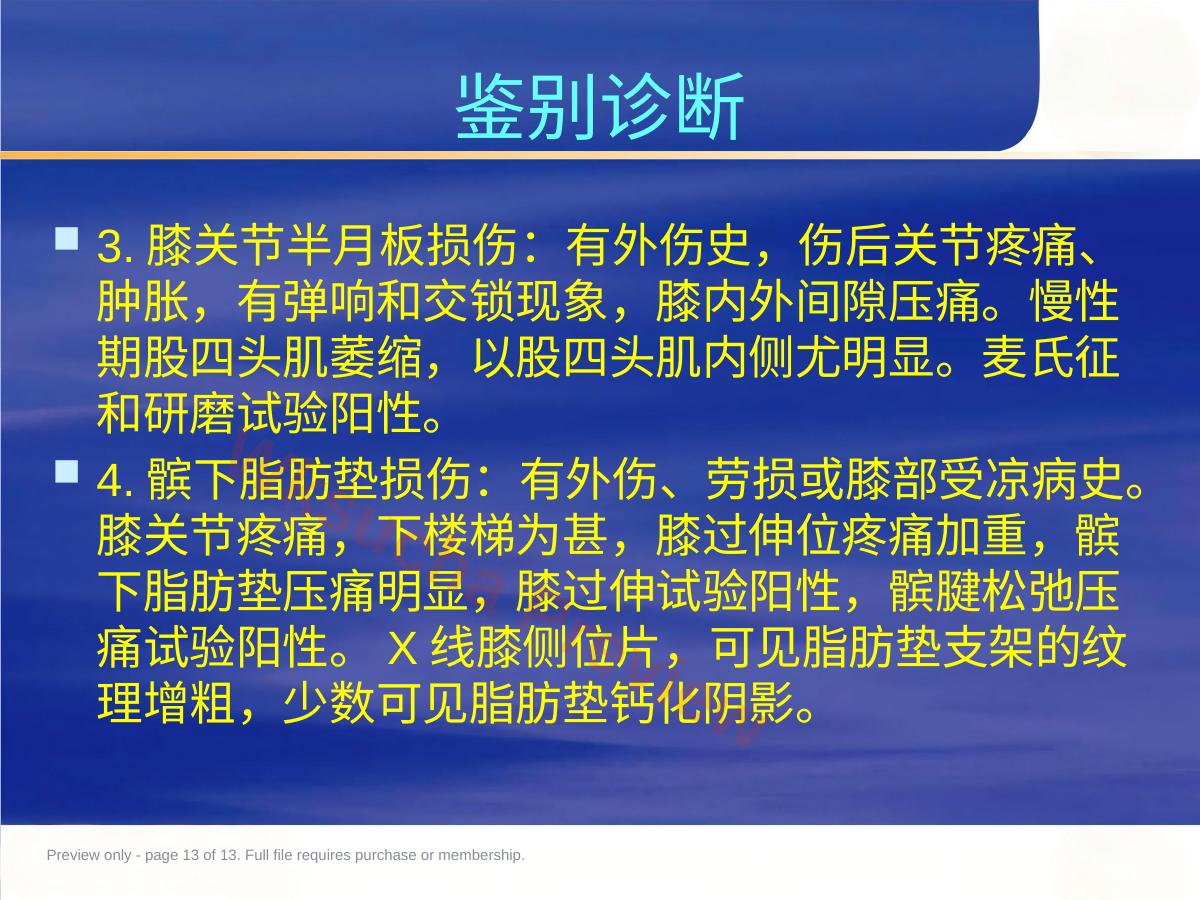 鉴别诊断

3. 膝关节半月板损伤：有外伤史，伤后关节疼痛、肿胀，有弹响和交锁现象，膝内外间隙压痛。慢性期股四头肌萎缩，以股四头肌内侧尤明显。麦氏征和研磨试验阳性。

4. 髌下脂肪垫损伤：有外伤、劳损或膝部受凉病史。膝关节疼痛，下楼梯为甚，膝过伸位疼痛加重，髌下脂肪垫压痛明显，膝过伸试验阳性，髌腱松弛压痛试验阳性。 X 线膝侧位片，可见脂肪垫支架的纹理增粗，少数可见脂肪垫钙化阴影。

Preview only - page 13 of 13. Full file requires purchase or membership.